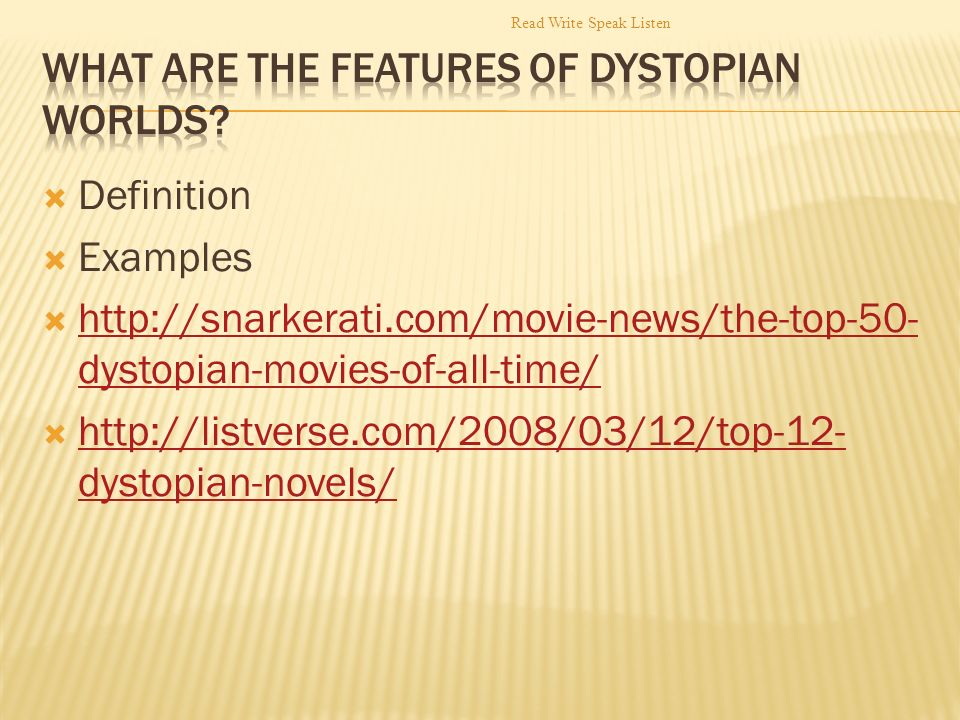 Read Write Speak Listen

WHAT ARE THE FEATURES OF DYSTOPIAN WORLDS?

Definition

Examples

http://snarkerati.com/movie-news/the-top-50-dystopian-movies-of-all-time/

http://listverse.com/2008/03/12/top-12-dystopian-novels/